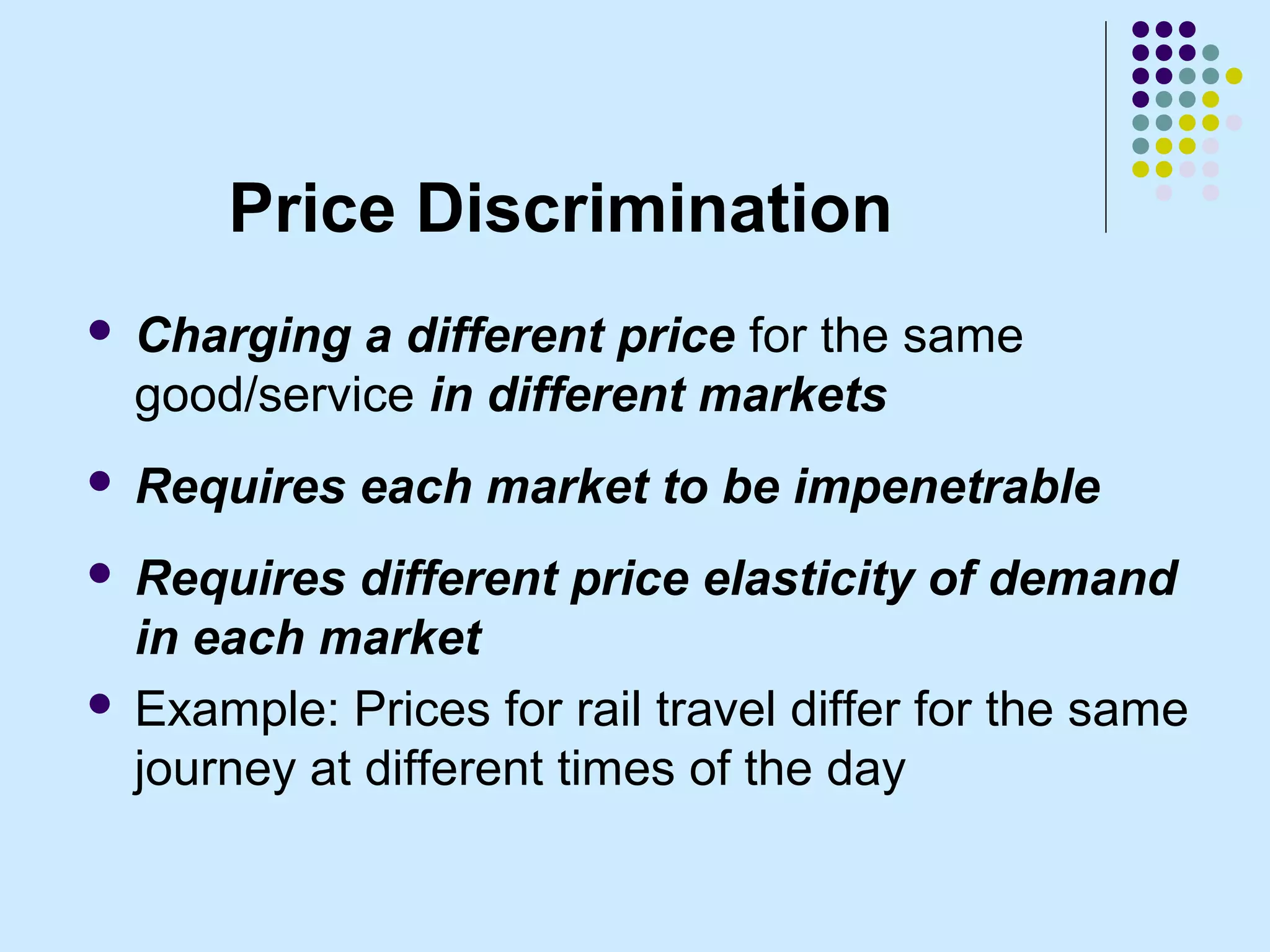 Price Discrimination

- Charging a different price for the same good/service in different markets
- Requires each market to be impenetrable
- Requires different price elasticity of demand in each market
- Example: Prices for rail travel differ for the same journey at different times of the day